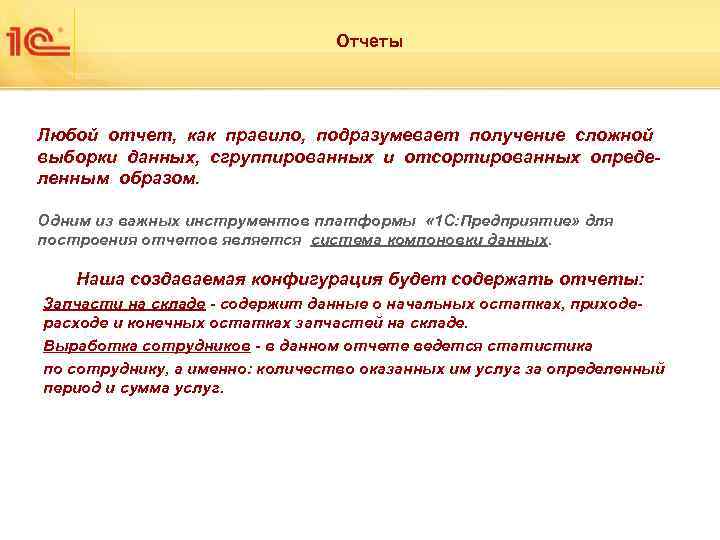 1С

Отчеты

Любой отчет, как правило, подразумевает получение сложной выборки данных, сгруппированных и отсортированных определенным образом.

Одним из важных инструментов платформы «1С:Предприятие» для построения отчетов является система компоновки данных.

Наша создаваемая конфигурация будет содержать отчеты:

Запчасти на складе - содержит данные о начальных остатках, приходе-расходе и конечных остатках запчастей на складе.

Выработка сотрудников - в данном отчете ведется статистика по сотруднику, а именно: количество оказанных им услуг за определенный период и сумма услуг.